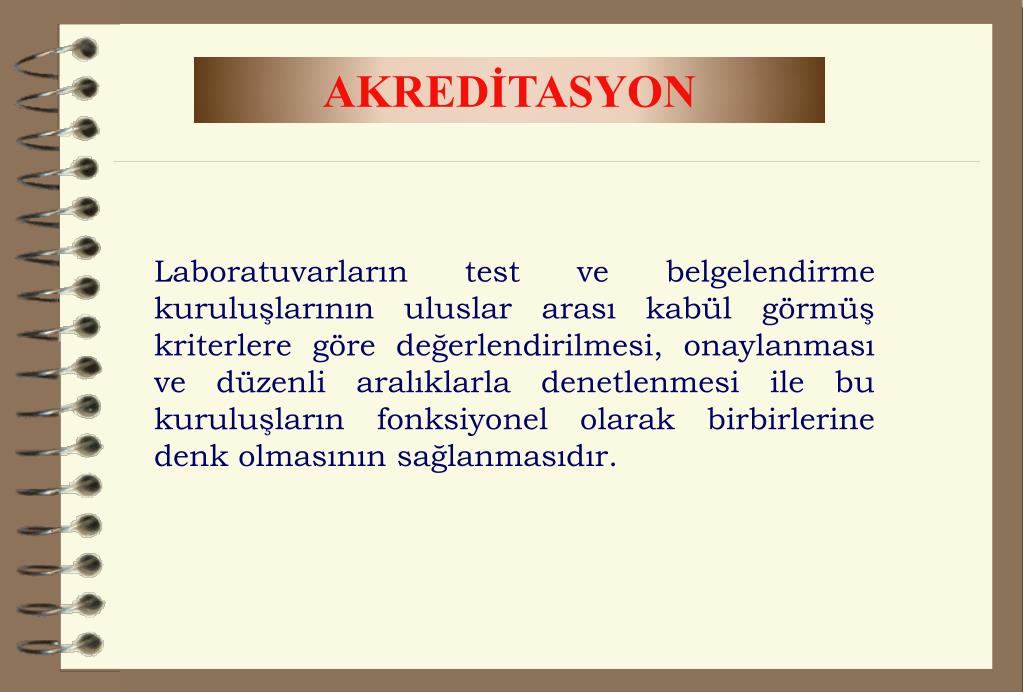 AKREDİTASYON

Laboratuvarların test ve belgelendirme kuruluşlarının uluslar arası kabül görmüş kriterlere göre değerlendirilmesi, onaylanması ve düzenli aralıklarla denetlenmesi ile bu kuruluşların fonksiyonel olarak birbirlerine denk olmasının sağlanmasıdır.